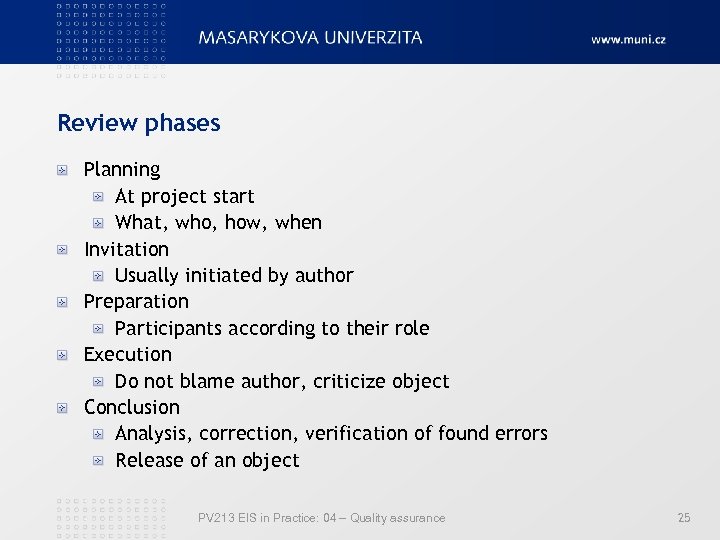 MASARYKOVA UNIVERZITA www.muni.cz

Review phases

Planning
At project start
What, who, how, when
Invitation
Usually initiated by author
Preparation
Participants according to their role
Execution
Do not blame author, criticize object
Conclusion
Analysis, correction, verification of found errors
Release of an object

PV213 EIS in Practice: 04 – Quality assurance 25